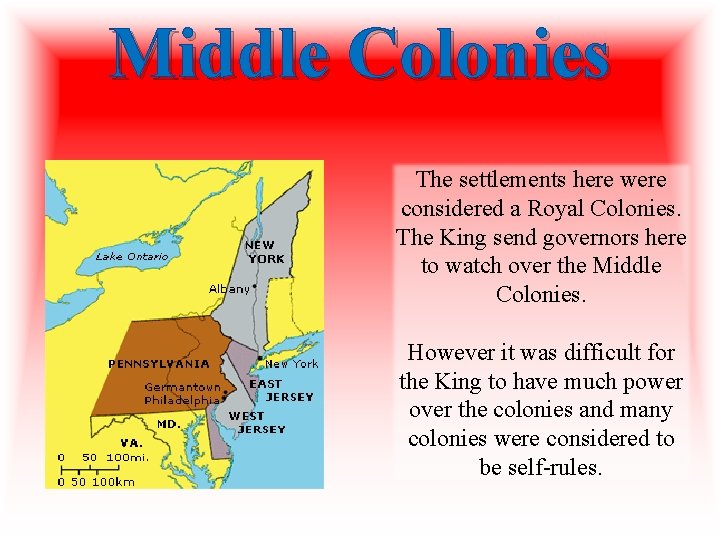 Middle Colonies

Lake Ontario
NEW YORK
Albany
PENNSYLVANIA
New York
Germantown
Philadelphia
EAST JERSEY
WEST JERSEY
MD.
VA.
0 50 100mi.
0 50 100km

The settlements here were considered a Royal Colonies. The King send governors here to watch over the Middle Colonies.

However it was difficult for the King to have much power over the colonies and many colonies were considered to be self-rules.